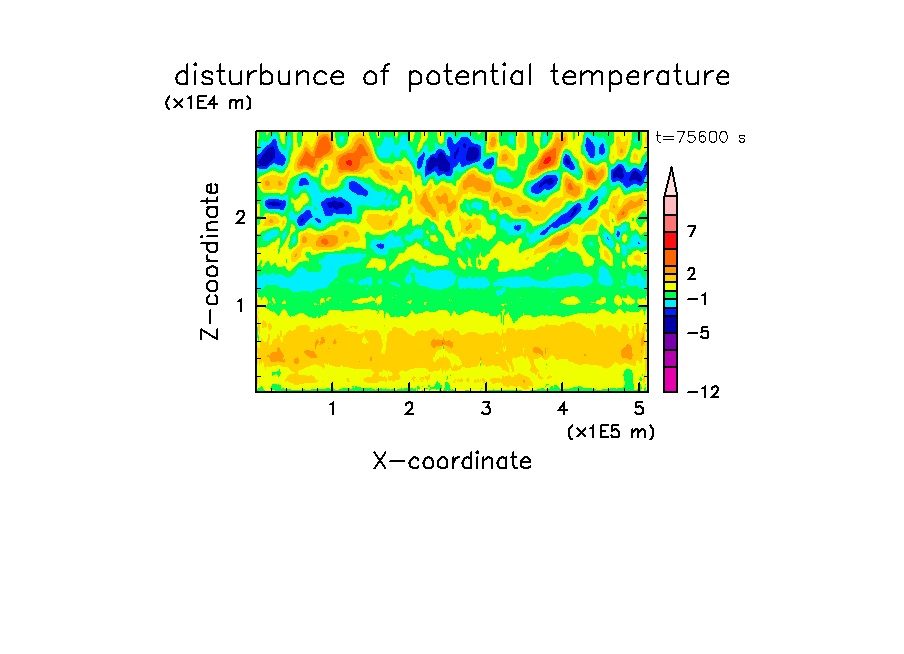 disturbunce of potential temperature

(x1E4 m)

t=75600 s

Z-coordinate

2

1

7

2

−1

−5

−12

1 2 3 4 5

(x1E5 m)

X-coordinate